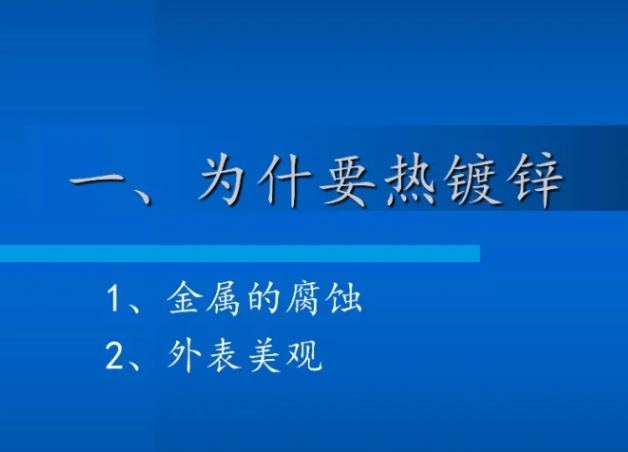 一、为什要热镀锌

1、金属的腐蚀

2、外表美观